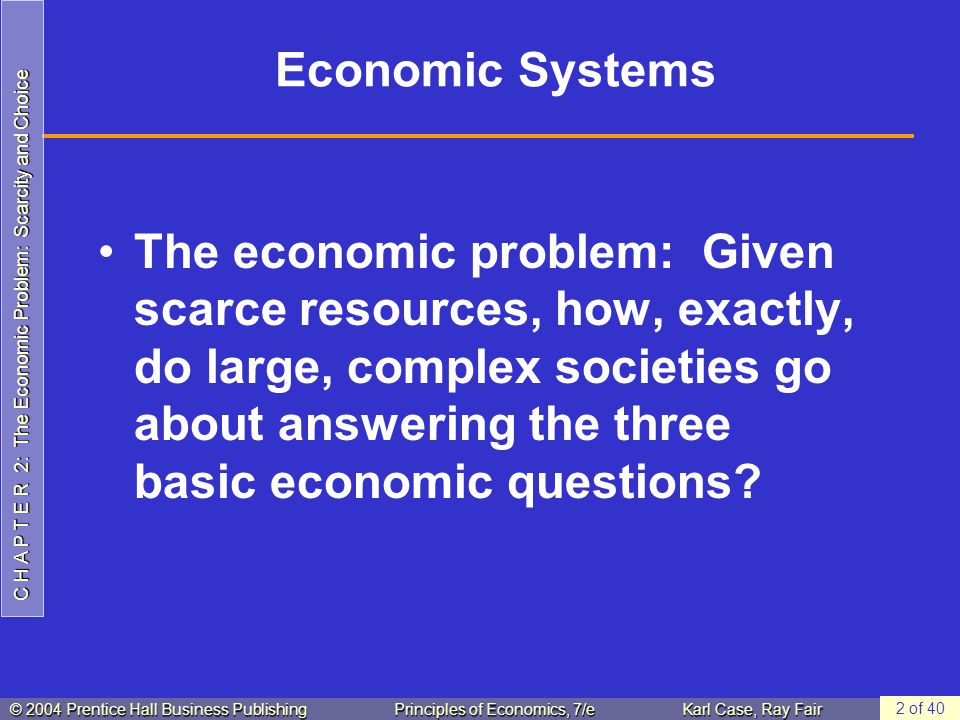 C H A P T E R 2: The Economic Problem: Scarcity and Choice

Economic Systems

• The economic problem: Given scarce resources, how, exactly, do large, complex societies go about answering the three basic economic questions?

© 2004 Prentice Hall Business Publishing Principles of Economics, 7/e Karl Case, Ray Fair 2 of 40